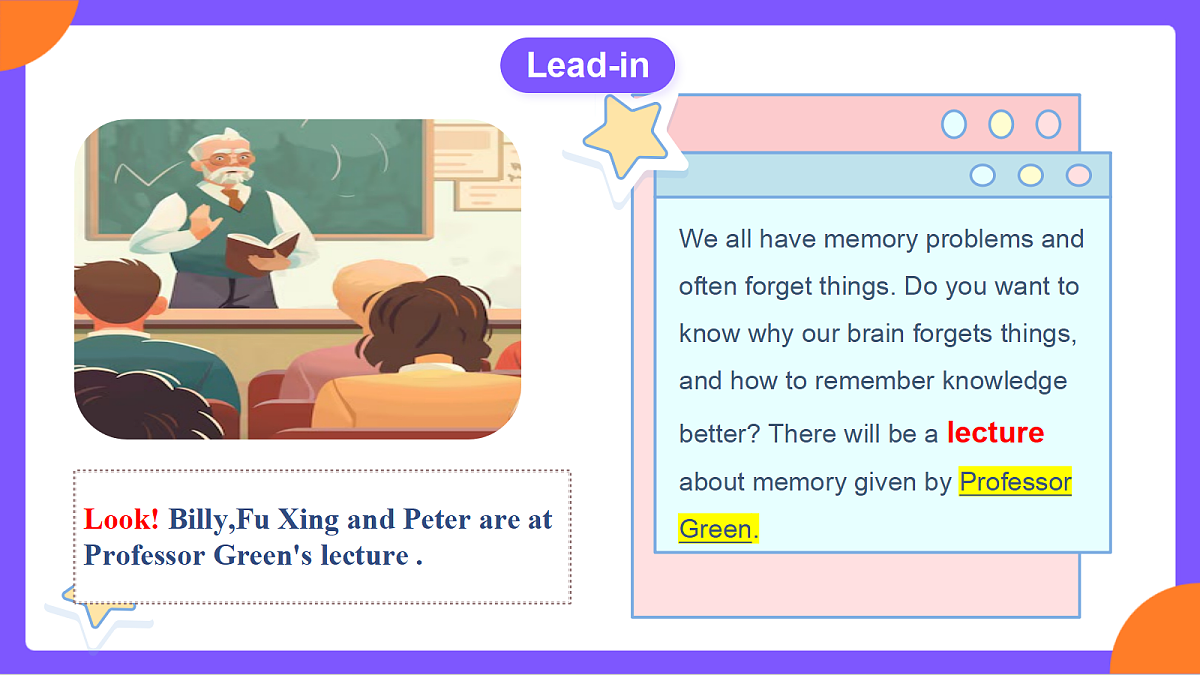 Lead-in

Look! Billy,Fu Xing and Peter are at Professor Green's lecture .

We all have memory problems and often forget things. Do you want to know why our brain forgets things, and how to remember knowledge better? There will be a lecture about memory given by Professor Green.